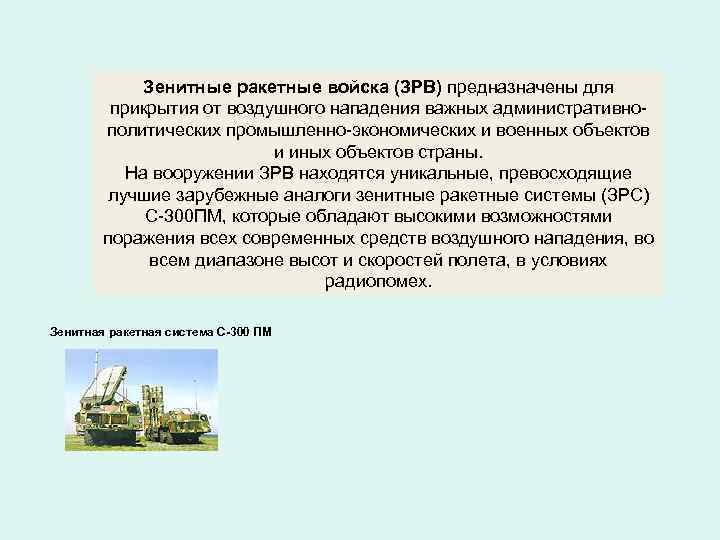 Зенитные ракетные войска (ЗРВ) предназначены для прикрытия от воздушного нападения важных административно-политических промышленно-экономических и военных объектов и иных объектов страны.
На вооружении ЗРВ находятся уникальные, превосходящие лучшие зарубежные аналоги зенитные ракетные системы (ЗРС) С-300ПМ, которые обладают высокими возможностями поражения всех современных средств воздушного нападения, во всем диапазоне высот и скоростей полета, в условиях радиопомех.

Зенитная ракетная система С-300 ПМ